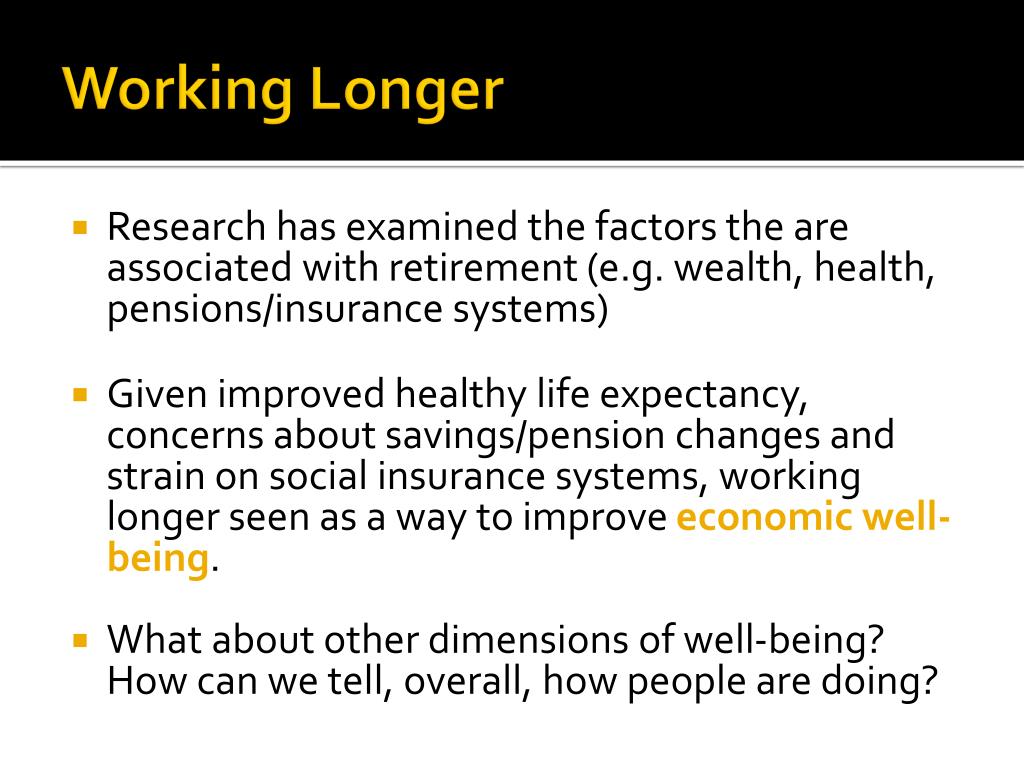 Working Longer

Research has examined the factors the are associated with retirement (e.g. wealth, health, pensions/insurance systems)

Given improved healthy life expectancy, concerns about savings/pension changes and strain on social insurance systems, working longer seen as a way to improve economic well-being.

What about other dimensions of well-being? How can we tell, overall, how people are doing?